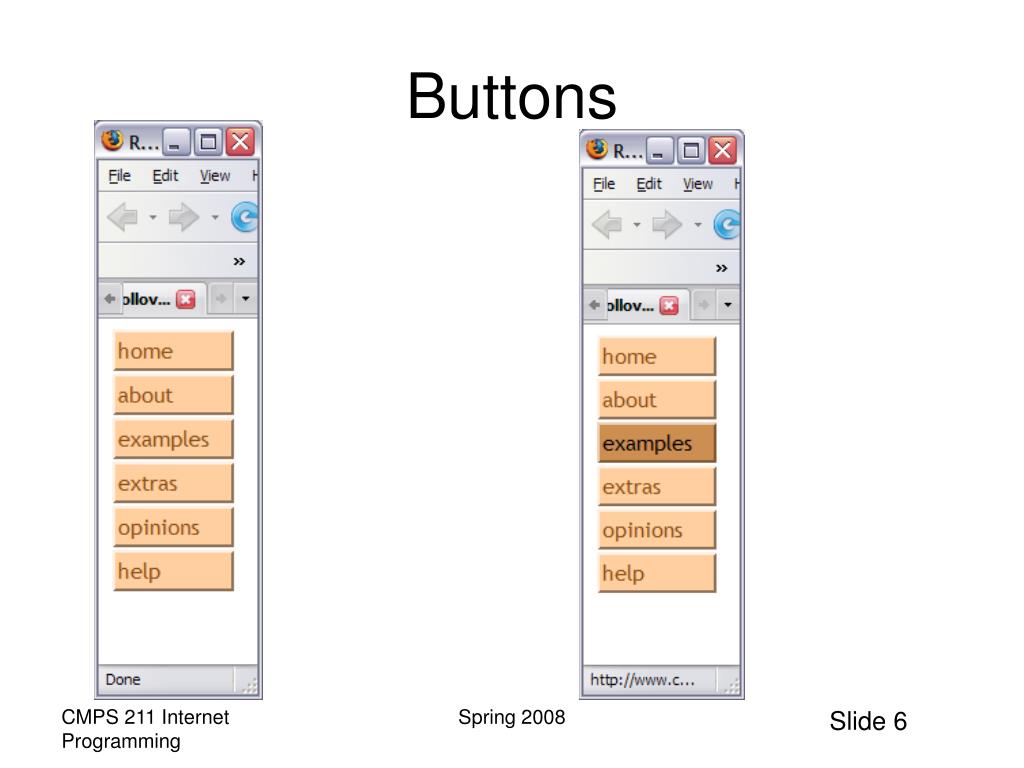 Buttons

R...

File Edit View H

»

ollov...

home
about
examples
extras
opinions
help

Done

R...

File Edit View H

»

ollov...

home
about
examples
extras
opinions
help

http://www.c...

CMPS 211 Internet Programming

Spring 2008

Slide 6